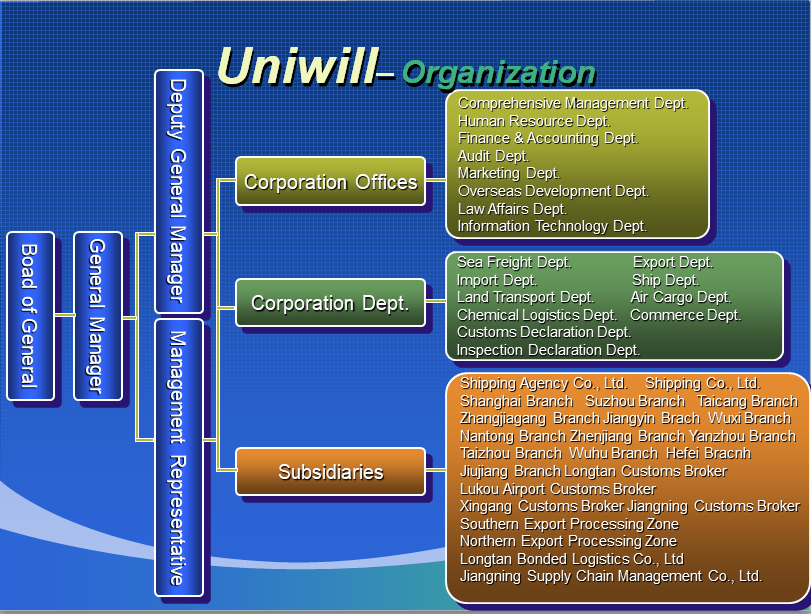 Uniwill– Organization

Boad of General

General Manager

Deputy General Manager

Management Representative

Corporation Offices

Comprehensive Management Dept.
Human Resource Dept.
Finance & Accounting Dept.
Audit Dept.
Marketing Dept.
Overseas Development Dept.
Law Affairs Dept.
Information Technology Dept.

Corporation Dept.

Sea Freight Dept. Export Dept.
Import Dept. Ship Dept.
Land Transport Dept. Air Cargo Dept.
Chemical Logistics Dept. Commerce Dept.
Customs Declaration Dept.
Inspection Declaration Dept.

Subsidiaries

Shipping Agency Co., Ltd. Shipping Co., Ltd.
Shanghai Branch Suzhou Branch Taicang Branch
Zhangjiagang Branch Jiangyin Brach Wuxi Branch
Nantong Branch Zhenjiang Branch Yanzhou Branch
Taizhou Branch Wuhu Branch Hefei Bracnh
Jiujiang Branch Longtan Customs Broker
Lukou Airport Customs Broker
Xingang Customs Broker Jiangning Customs Broker
Southern Export Processing Zone
Northern Export Processing Zone
Longtan Bonded Logistics Co., Ltd
Jiangning Supply Chain Management Co., Ltd.